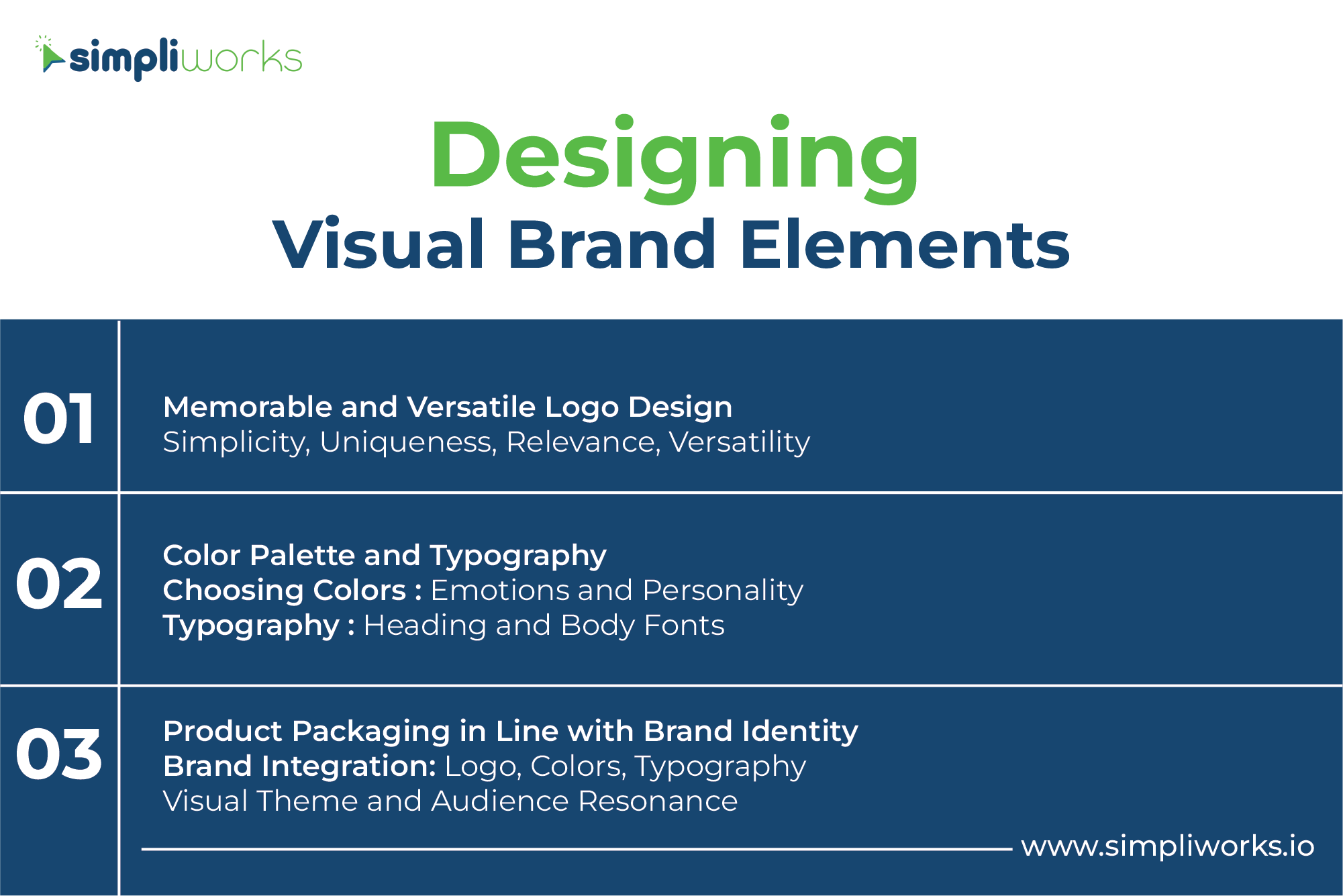 simpliworks

Designing
Visual Brand Elements

01

Memorable and Versatile Logo Design
Simplicity, Uniqueness, Relevance, Versatility

02

Color Palette and Typography
Choosing Colors : Emotions and Personality
Typography : Heading and Body Fonts

03

Product Packaging in Line with Brand Identity
Brand Integration: Logo, Colors, Typography
Visual Theme and Audience Resonance

www.simpliworks.io